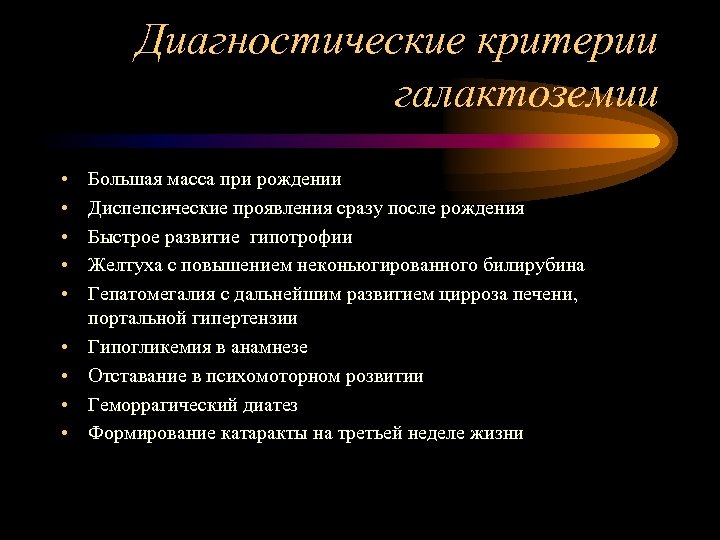 Диагностические критерии галактоземии

• Большая масса при рождении
• Диспепсические проявления сразу после рождения
• Быстрое развитие  гипотрофии
• Желтуха с повышением неконьюгированного билирубина
• Гепатомегалия с дальнейшим развитием цирроза печени, портальной гипертензии
• Гипогликемия в анамнезе
• Отставание в психомоторном розвитии
• Геморрагический диатез
• Формирование катаракты на третьей неделе жизни